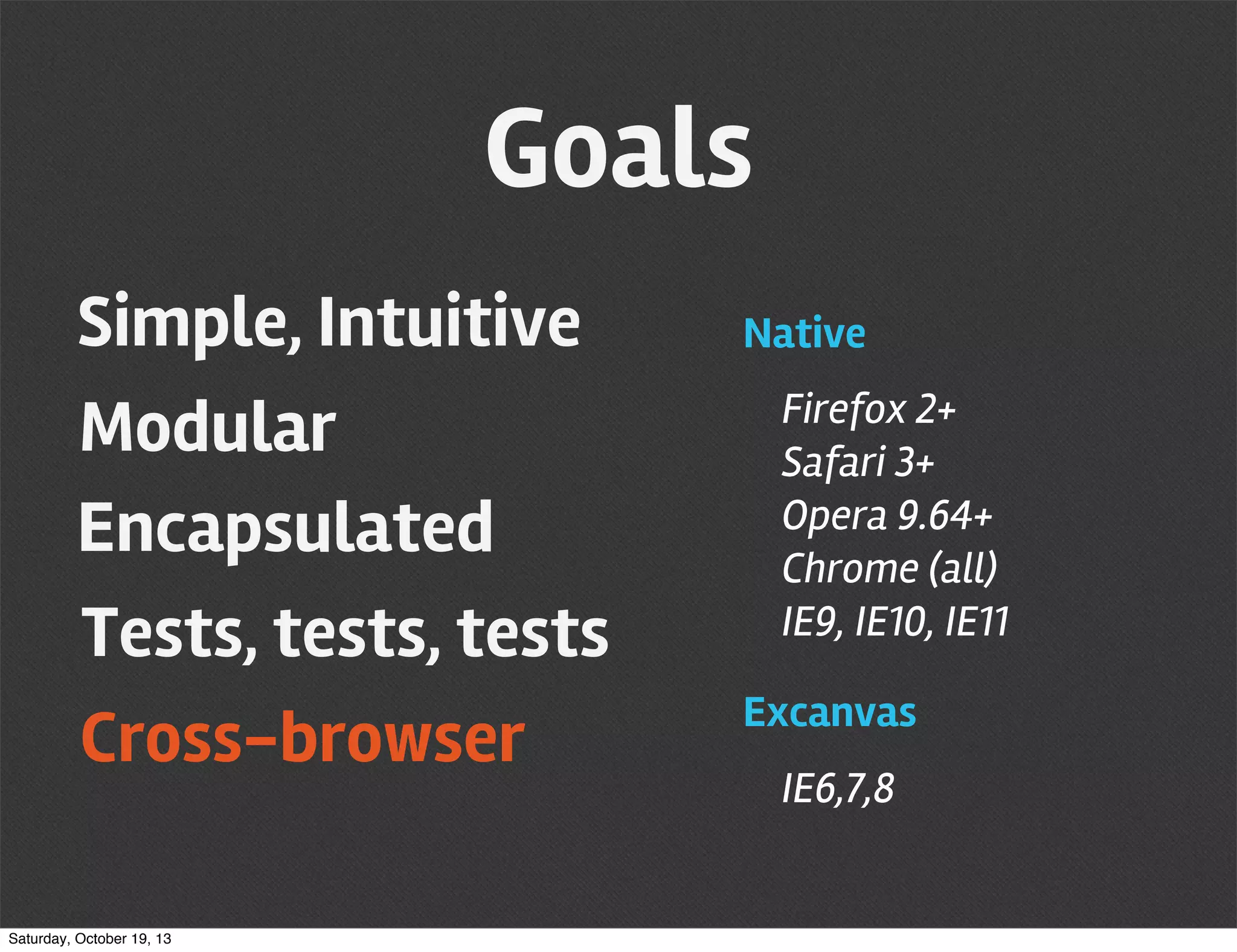 Goals

Simple, Intuitive

Modular

Encapsulated

Tests, tests, tests

Cross-browser

Native

Firefox 2+
Safari 3+
Opera 9.64+
Chrome (all)
IE9, IE10, IE11

Excanvas

IE6,7,8

Saturday, October 19, 13